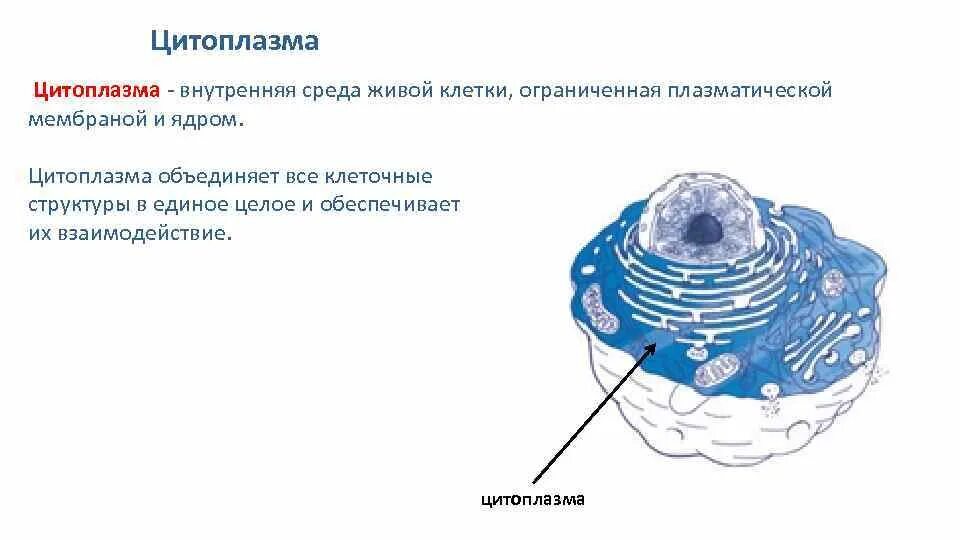 Цитоплазма

Цитоплазма - внутренняя среда живой клетки, ограниченная плазматической мембраной и ядром.

Цитоплазма объединяет все клеточные структуры в единое целое и обеспечивает их взаимодействие.

цитоплазма